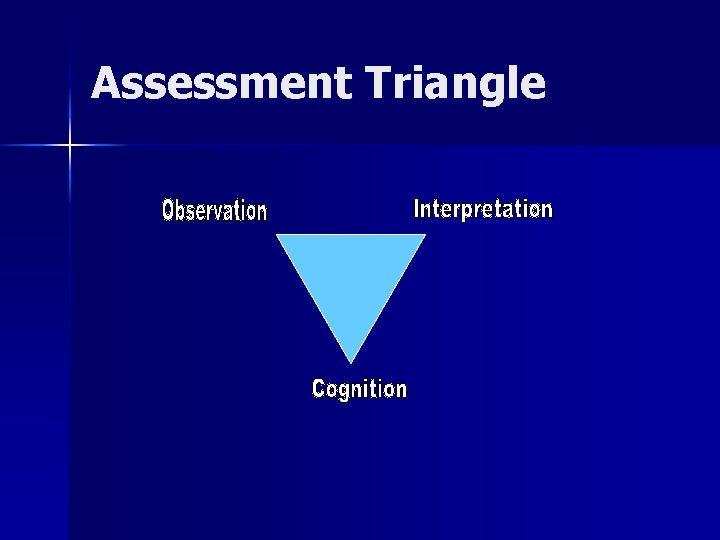 Assessment Triangle

Observation

Interpretation

Cognition